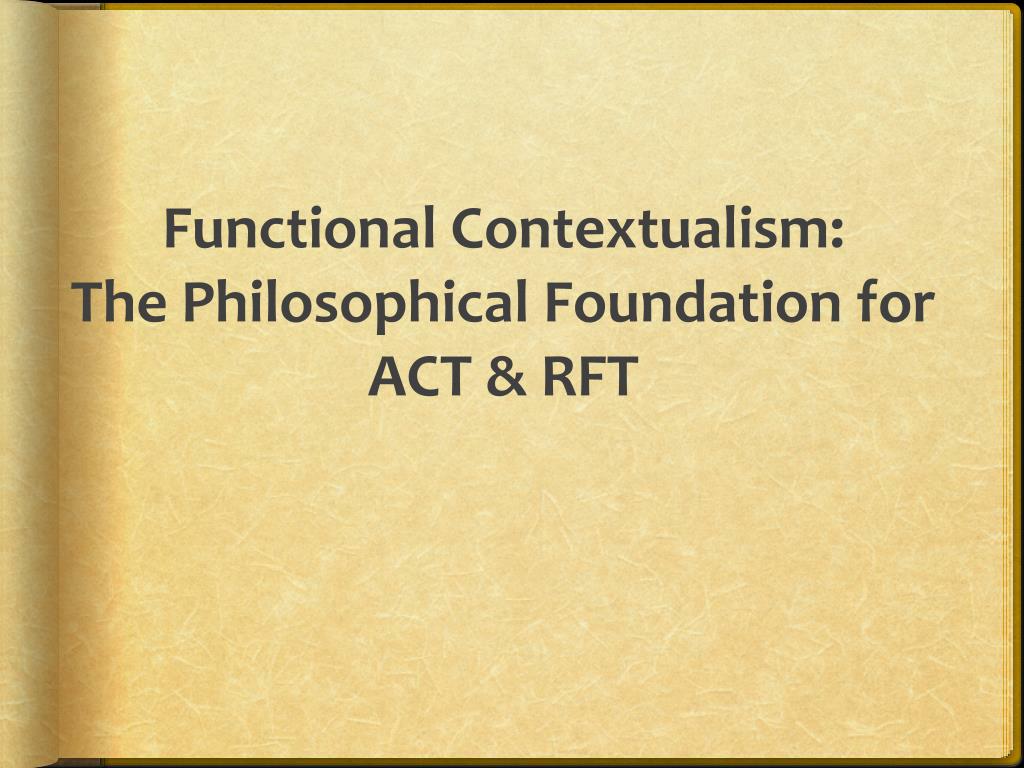 Functional Contextualism:
The Philosophical Foundation for ACT & RFT